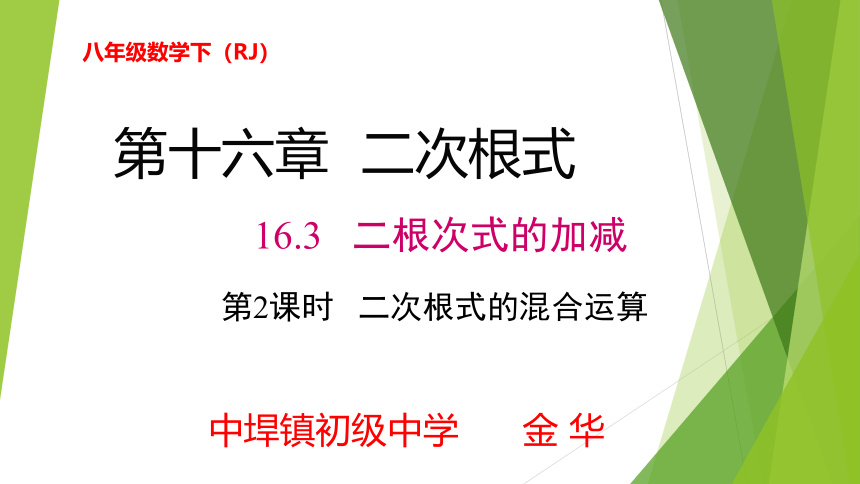 八年级数学下（RJ）

第十六章 二次根式

16.3 二根次式的加减

第2课时 二次根式的混合运算

中埠镇初级中学 金 华